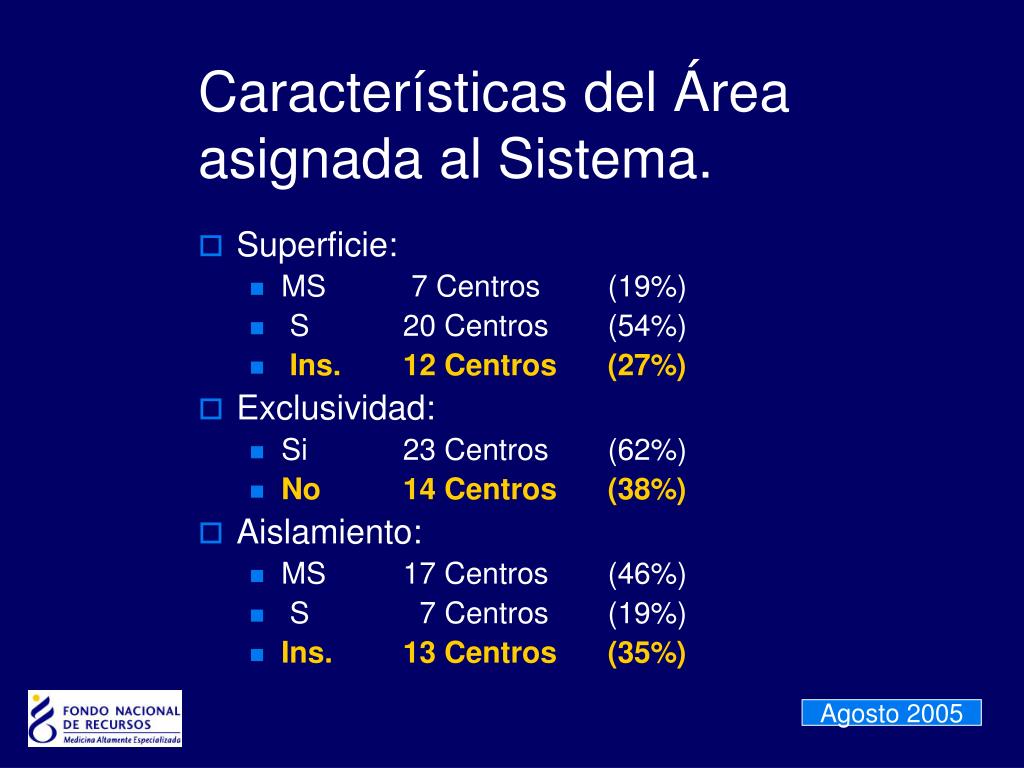 Características del Área asignada al Sistema.

Superficie:
MS 7 Centros (19%)
S 20 Centros (54%)
Ins. 12 Centros (27%)

Exclusividad:
Si 23 Centros (62%)
No 14 Centros (38%)

Aislamiento:
MS 17 Centros (46%)
S 7 Centros (19%)
Ins. 13 Centros (35%)

FONDO NACIONAL DE RECURSOS
Medicina Altamente Especializada

Agosto 2005